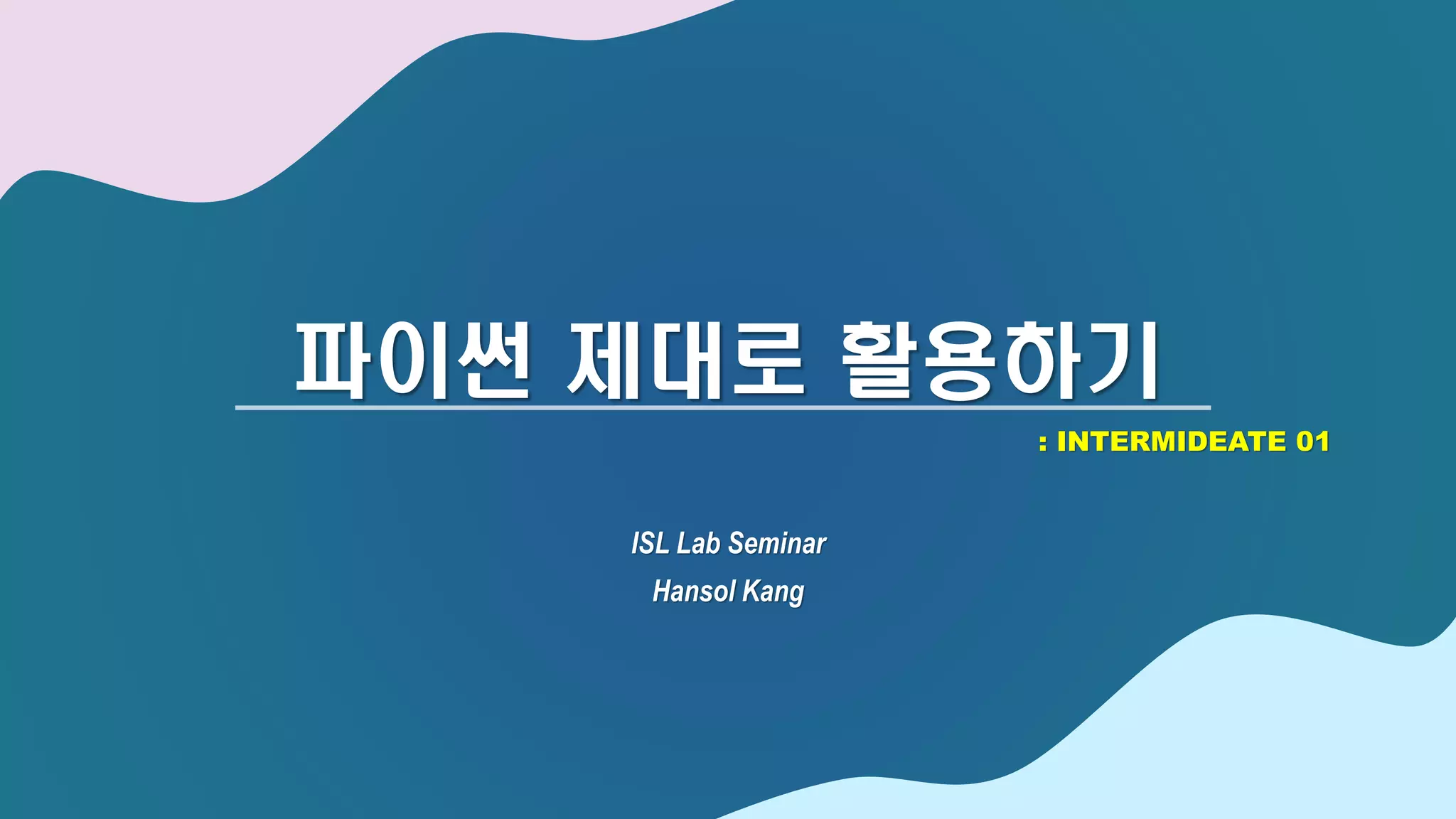 파이썬 제대로 활용하기

: INTERMIDEATE 01

ISL Lab Seminar

Hansol Kang